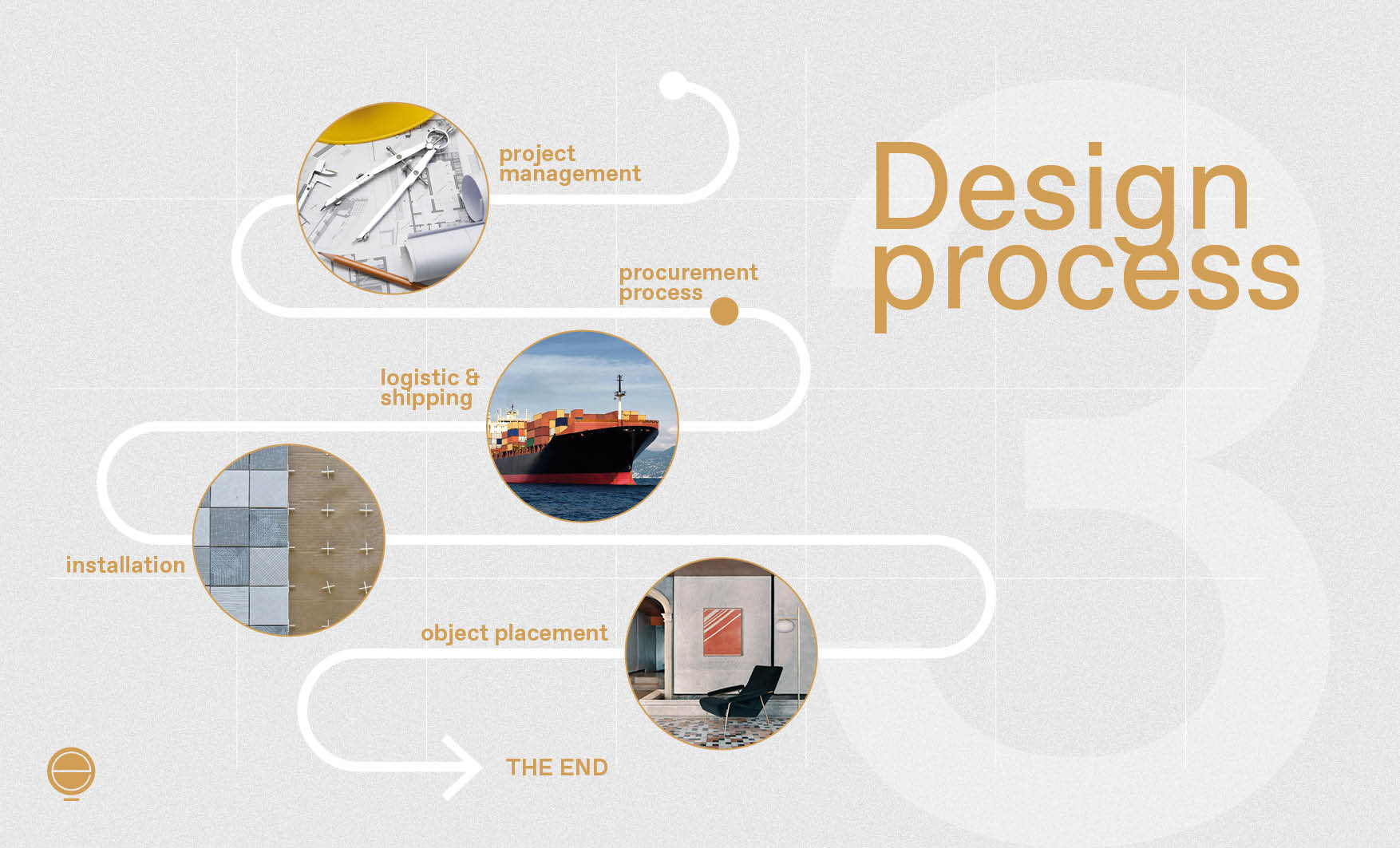 3

Design process

project management

procurement process

logistic & shipping

installation

object placement

THE END